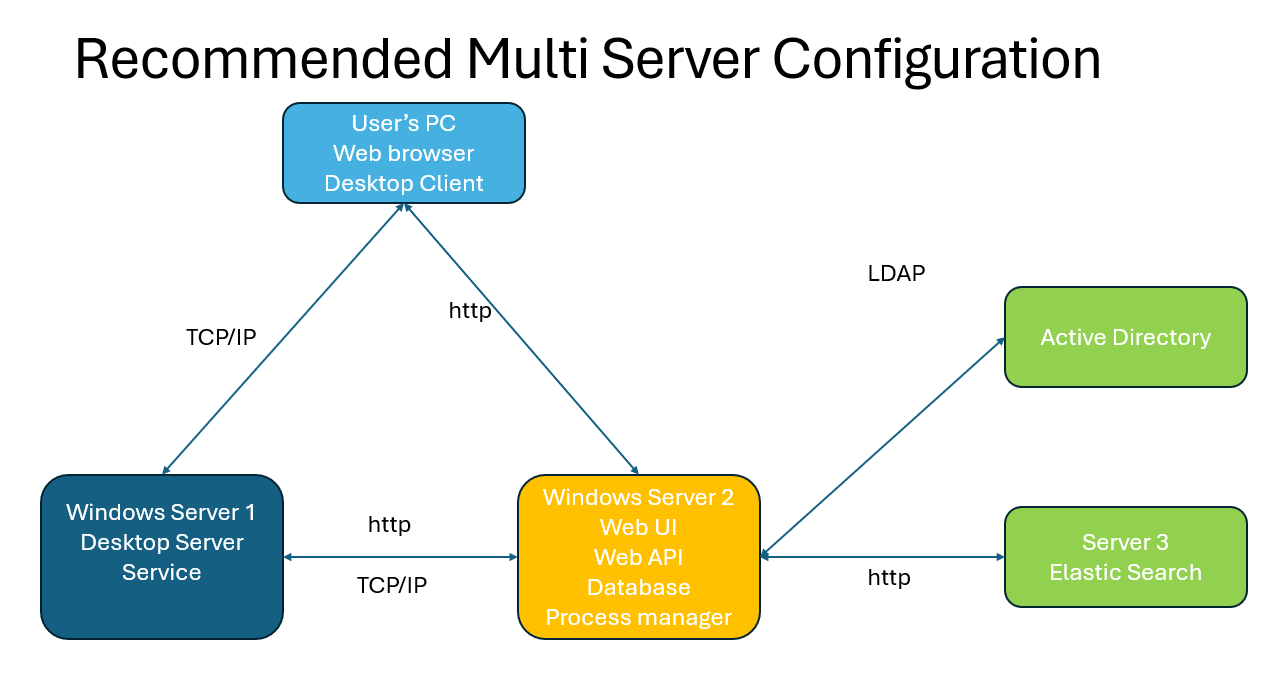 Recommended Multi Server Configuration

User's PC
Web browser
Desktop Client

TCP/IP

http

LDAP

Active Directory

Windows Server 1
Desktop Server
Service

http

TCP/IP

Windows Server 2
Web UI
Web API
Database
Process manager

http

Server 3
Elastic Search